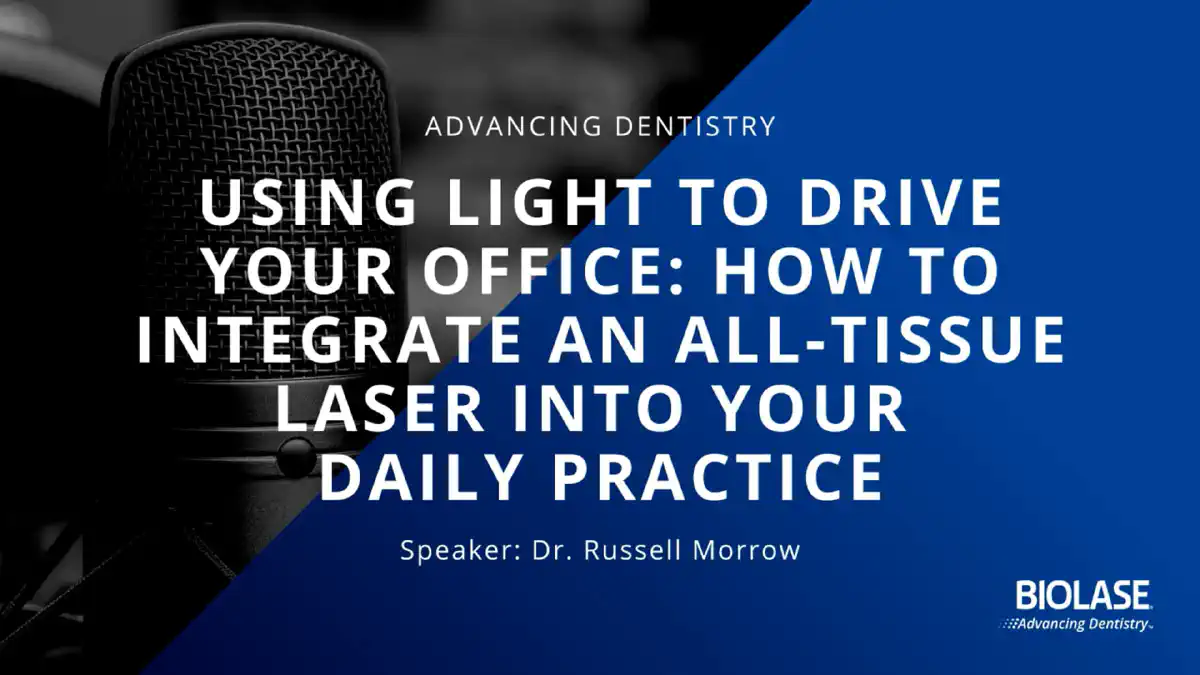 ADVANCING DENTISTRY

USING LIGHT TO DRIVE YOUR OFFICE: HOW TO INTEGRATE AN ALL-TISSUE LASER INTO YOUR DAILY PRACTICE

Speaker: Dr. Russell Morrow

BIOLASE
Advancing Dentistry